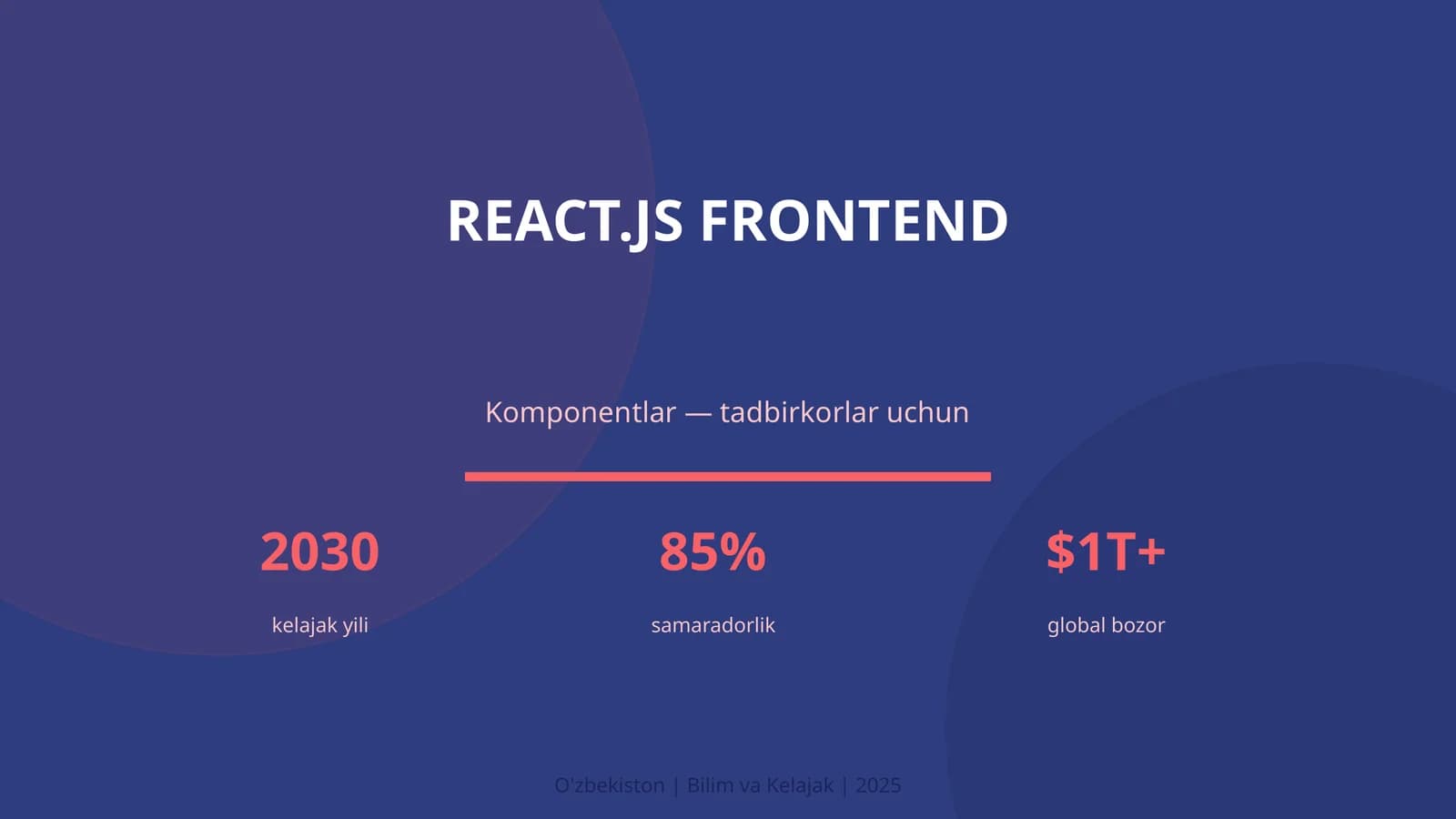 REACT.JS FRONTEND

Komponentlar — tadbirkorlar uchun

2030

kelajak yili

85%

samaradorlik

$1T+

global bozor

O'zbekiston | Bilim va Kelajak | 2025